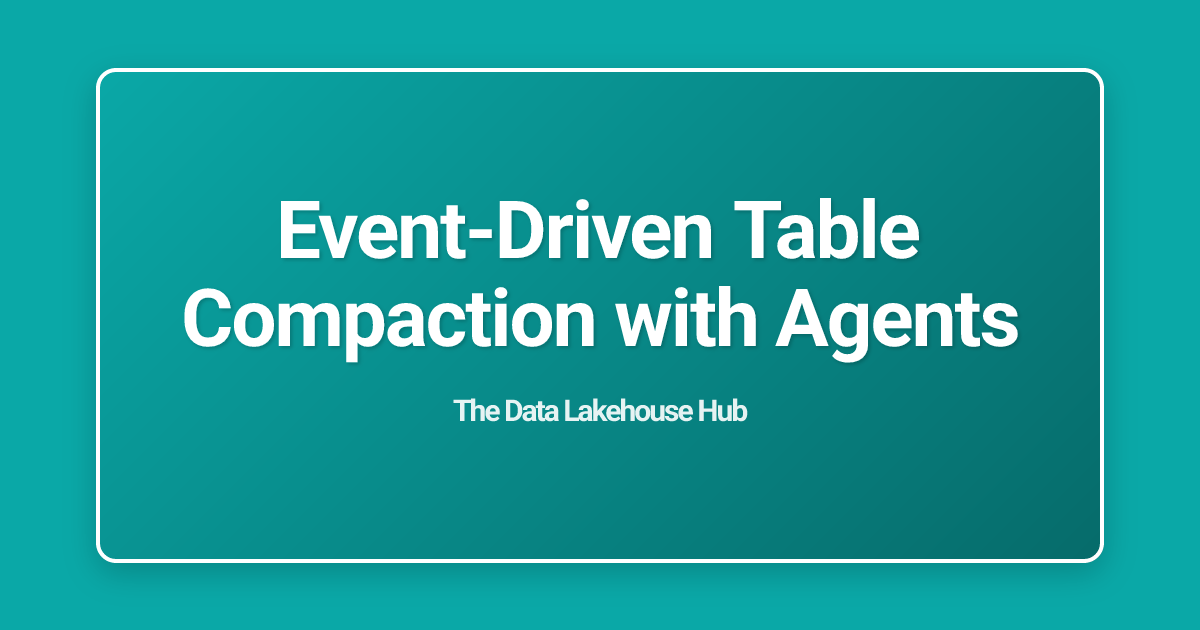 Event-Driven Table Compaction with Agents

The Data Lakehouse Hub